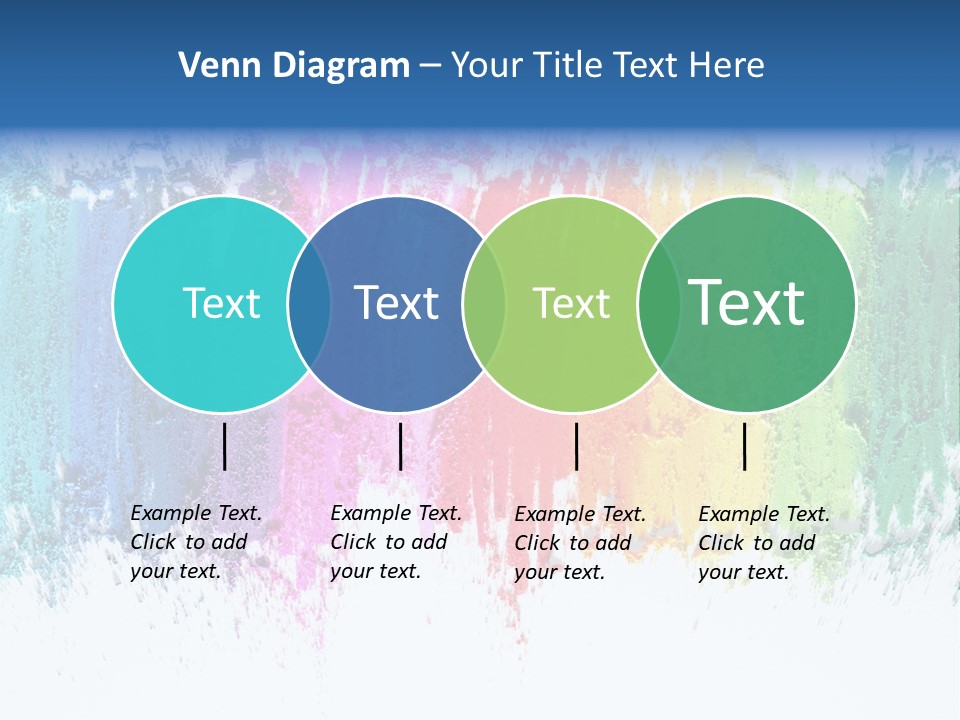 Venn Diagram – Your Title Text Here

Text

Text

Text

Text

Example Text. Click to add your text.

Example Text. Click to add your text.

Example Text. Click to add your text.

Example Text. Click to add your text.